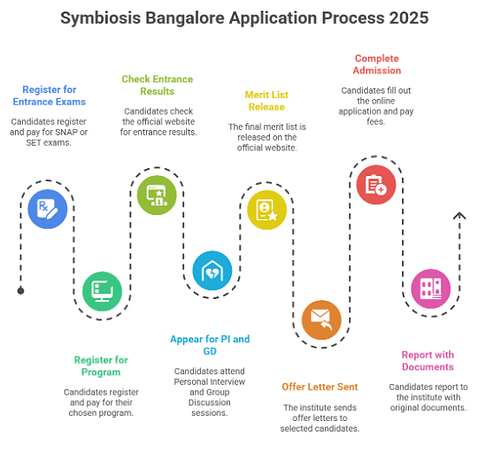 Symbiosis Bangalore Application Process 2025

Register for Entrance Exams

Candidates register and pay for SNAP or SET exams.

Register for Program

Candidates register and pay for their chosen program.

Check Entrance Results

Candidates check the official website for entrance results.

Appear for PI and GD

Candidates attend Personal Interview and Group Discussion sessions.

Merit List Release

The final merit list is released on the official website.

Offer Letter Sent

The institute sends offer letters to selected candidates.

Complete Admission

Candidates fill out the online application and pay fees.

Report with Documents

Candidates report to the institute with original documents.